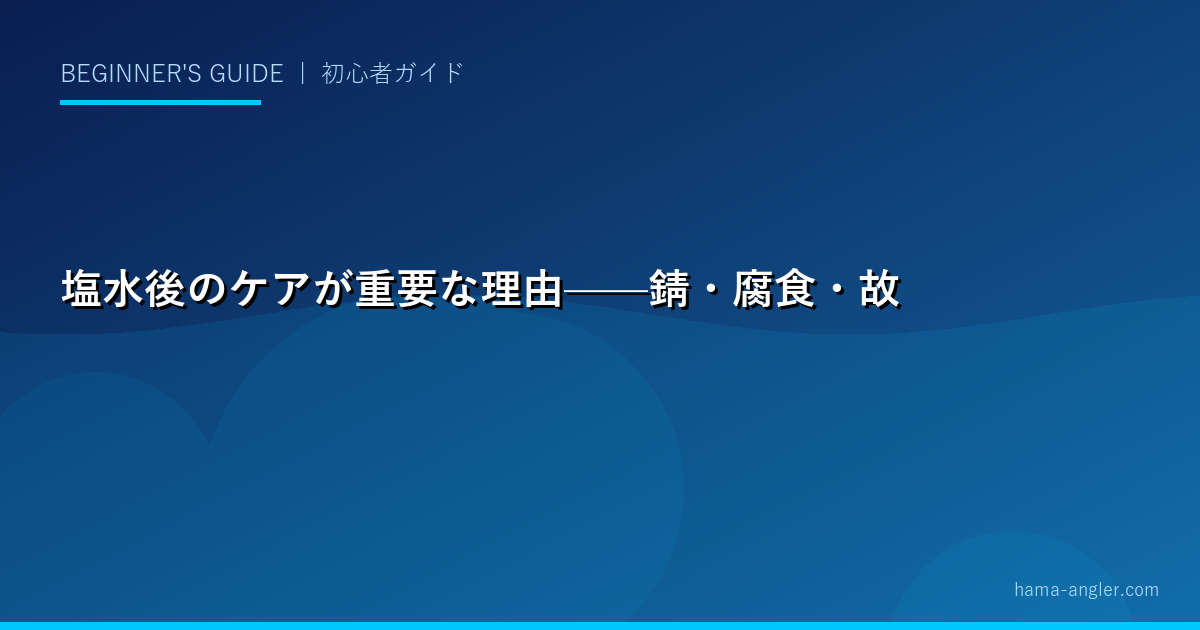 BEGINNER'S GUIDE ｜ 初心者ガイド

塩水後のケアが重要な理由――錆・腐食・故

hama-angler.com